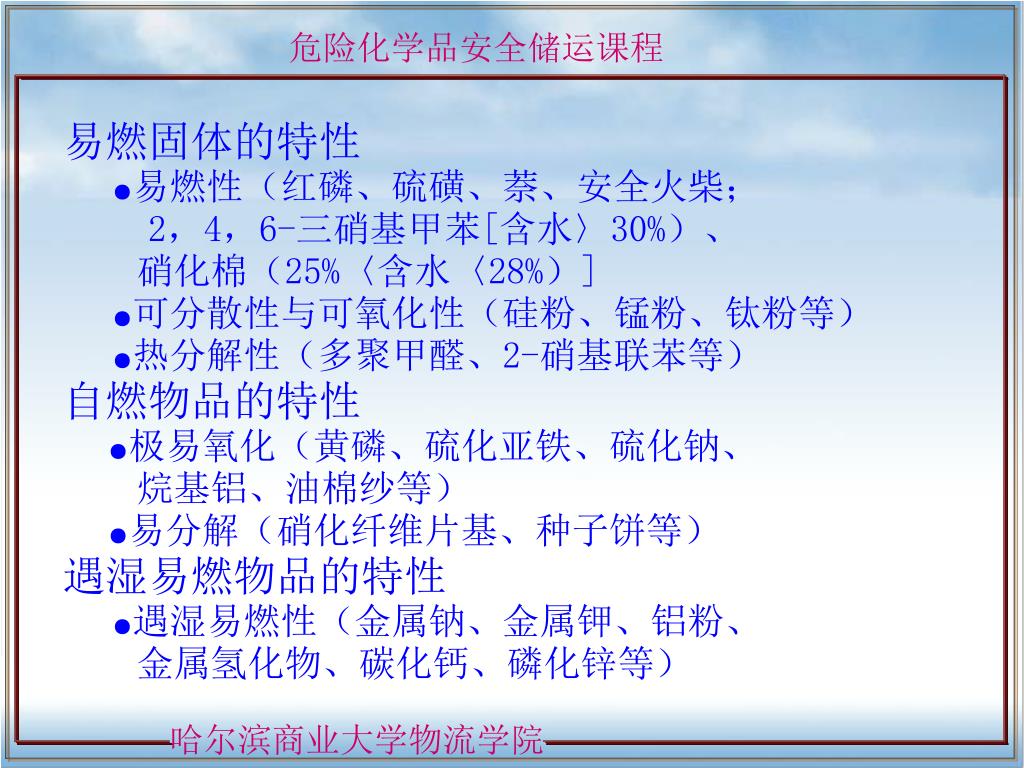 危险化学品安全储运课程

易燃固体的特性

●易燃性（红磷、硫磺、萘、安全火柴；2，4，6-三硝基甲苯[含水〉30%）、硝化棉（25%〈含水〈28%）]

●可分散性与可氧化性（硅粉、锰粉、钛粉等）

●热分解性（多聚甲醛、2-硝基联苯等）

自燃物品的特性

●极易氧化（黄磷、硫化亚铁、硫化钠、烷基铝、油棉纱等）

●易分解（硝化纤维片基、种子饼等）

遇湿易燃物品的特性

●遇湿易燃性（金属钠、金属钾、铝粉、金属氢化物、碳化钙、磷化锌等）

哈尔滨商业大学物流学院